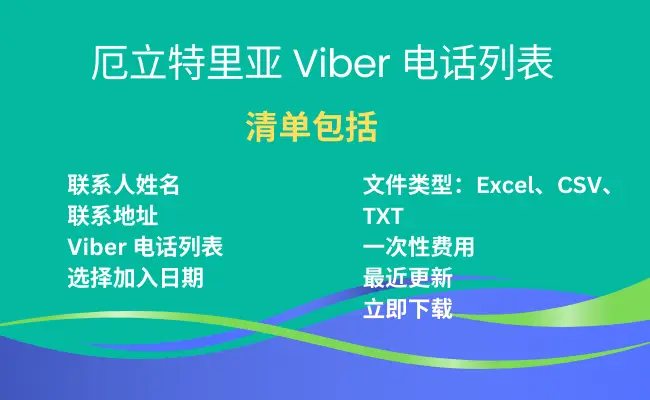 厄立特里亚 Viber 电话列表

清单包括

联系人姓名
联系地址
Viber 电话列表
选择加入日期

文件类型：Excel、CSV、TXT
一次性费用
最近更新
立即下载